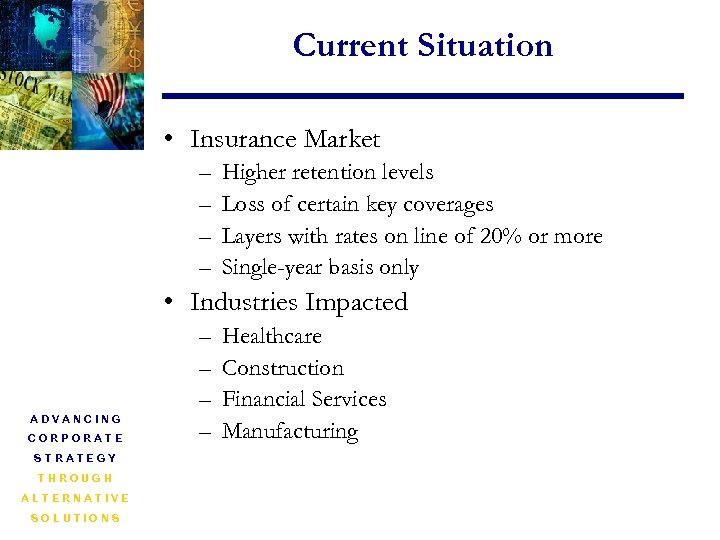 STOCK MA

Current Situation

• Insurance Market
– Higher retention levels
– Loss of certain key coverages
– Layers with rates on line of 20% or more
– Single-year basis only

• Industries Impacted
– Healthcare
– Construction
– Financial Services
– Manufacturing

ADVANCING
CORPORATE
STRATEGY
THROUGH
ALTERNATIVE
SOLUTIONS